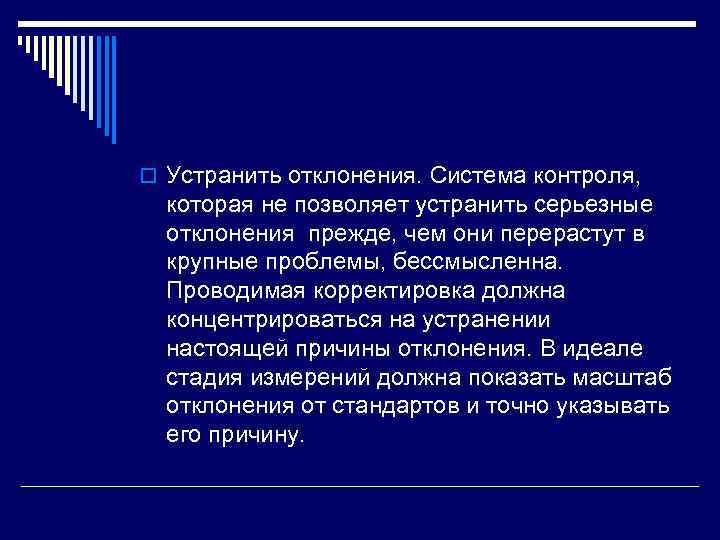 Устранить отклонения. Система контроля, которая не позволяет устранить серьезные отклонения  прежде, чем они перерастут в крупные проблемы, бессмысленна. Проводимая корректировка должна концентрироваться на устранении настоящей причины отклонения. В идеале стадия измерений должна показать масштаб отклонения от стандартов и точно указывать его причину.